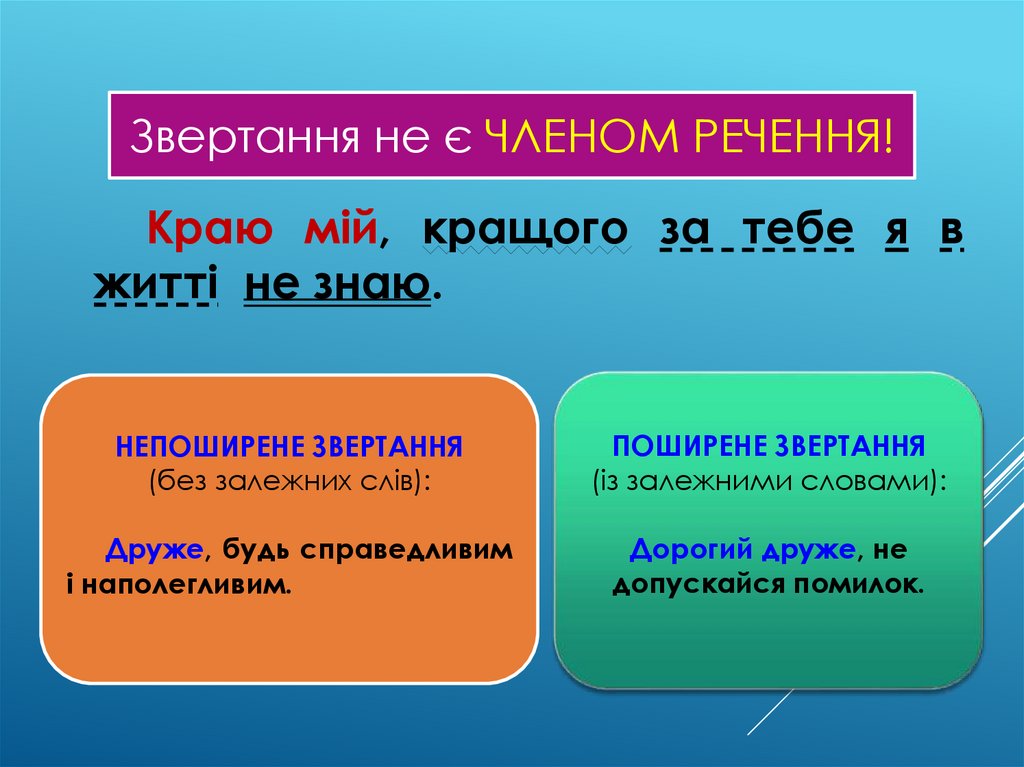 Звертання не є ЧЛЕНОМ РЕЧЕННЯ!

Краю мій, кращого за тебе я в житті не знаю.

НЕПОШИРЕНЕ ЗВЕРТАННЯ
(без залежних слів):

Друже, будь справедливим і наполегливим.

ПОШИРЕНЕ ЗВЕРТАННЯ
(із залежними словами):

Дорогий друже, не допускайся помилок.